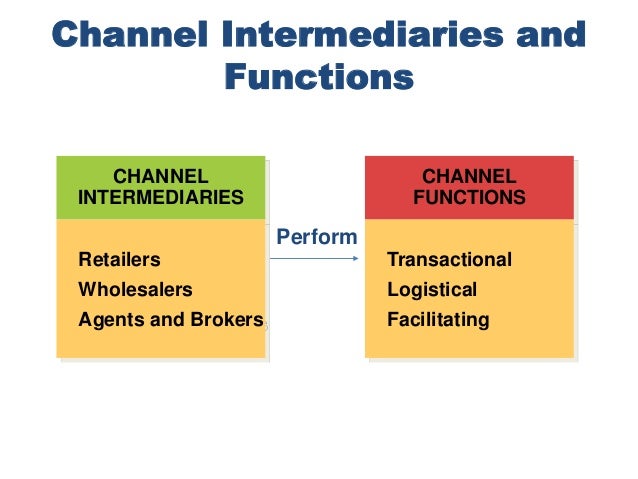 Channel Intermediaries and Functions

CHANNEL INTERMEDIARIES

Retailers
Wholesalers
Agents and Brokers

Perform

CHANNEL FUNCTIONS

Transactional
Logistical
Facilitating